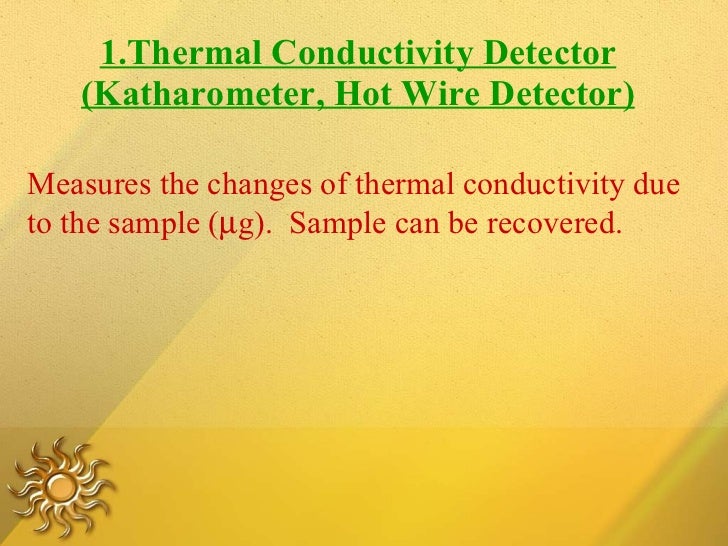 1.Thermal Conductivity Detector
(Katharometer, Hot Wire Detector)

Measures the changes of thermal conductivity due to the sample (μg). Sample can be recovered.